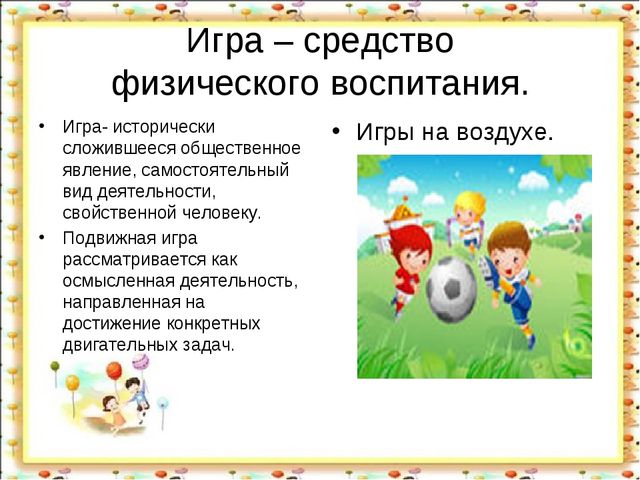 Игра – средство физического воспитания.

• Игра- исторически сложившееся общественное явление, самостоятельный вид деятельности, свойственной человеку.

• Подвижная игра рассматривается как осмысленная деятельность, направленная на достижение конкретных двигательных задач.

• Игры на воздухе.